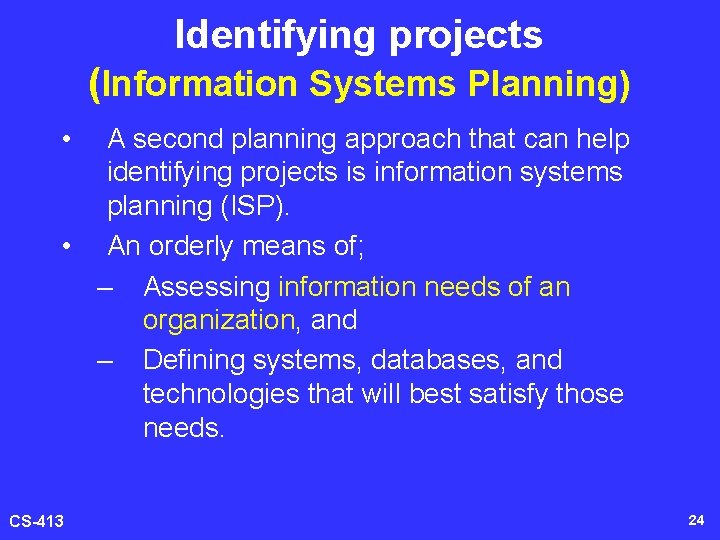 Identifying projects
(Information Systems Planning)

• A second planning approach that can help identifying projects is information systems planning (ISP).
• An orderly means of;
– Assessing information needs of an organization, and
– Defining systems, databases, and technologies that will best satisfy those needs.

CS-413

24